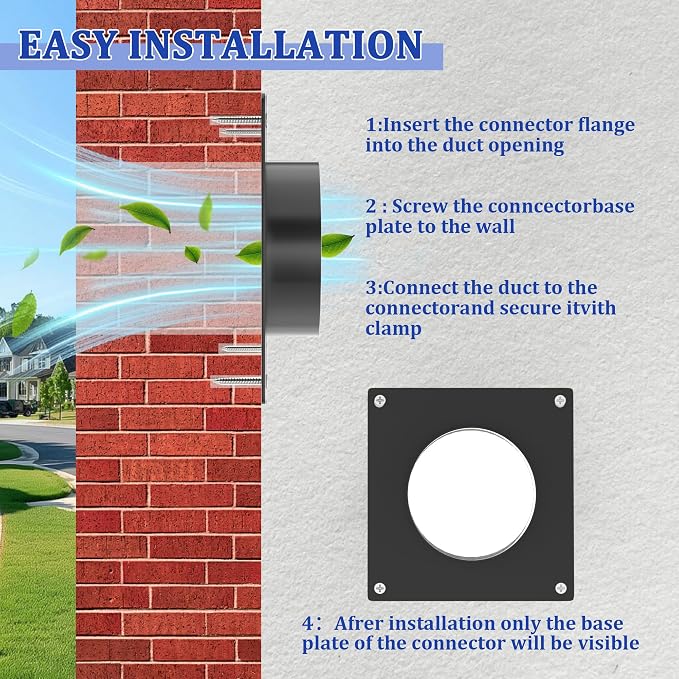 EASY INSTALLATION

1:Insert the connector flange into the duct opening

2 : Screw the conncectorbase plate to the wall

3:Connect the duct to the connectorand secure itvith clamp

4： Afrer installation only the base plate of the connector will be visible